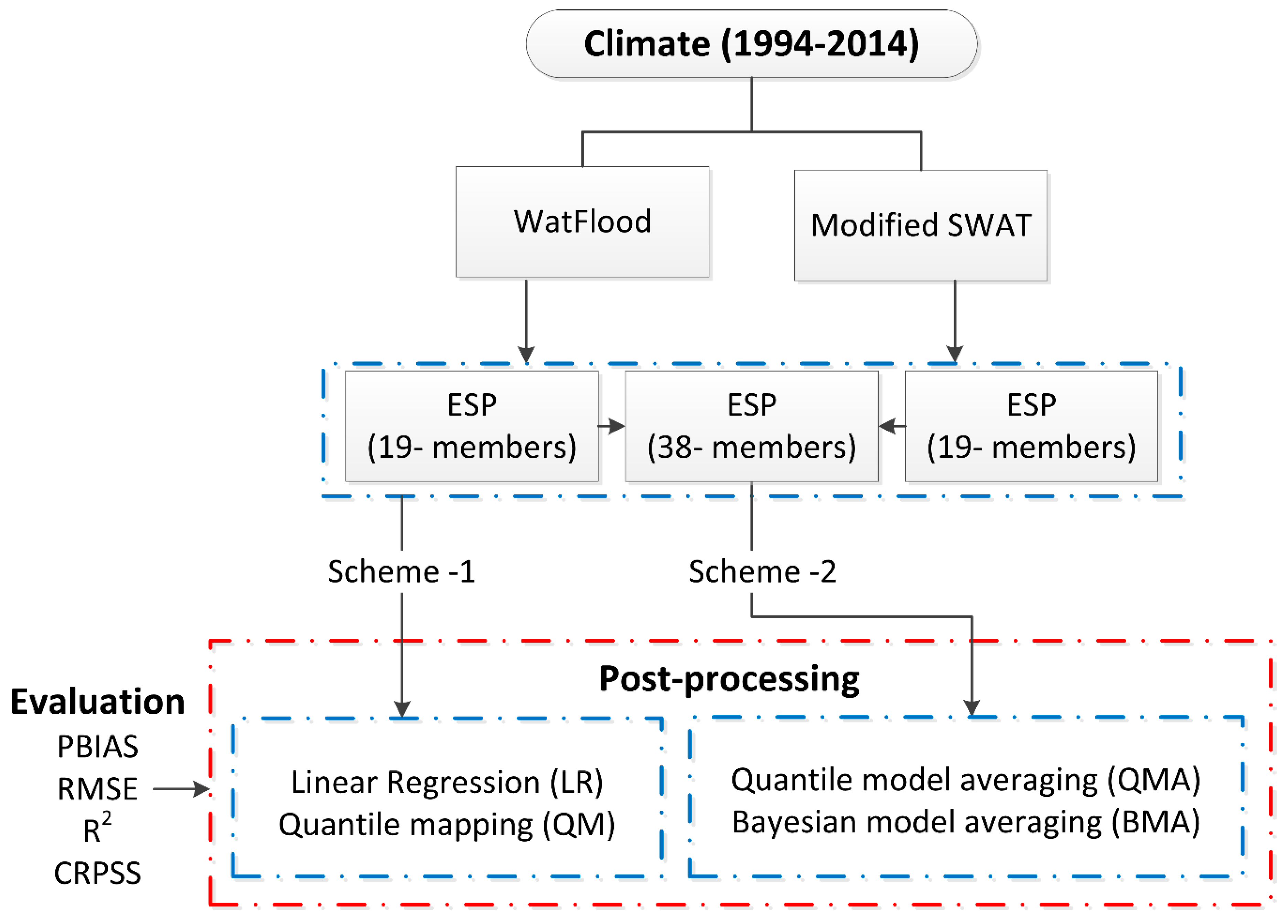 Climate (1994-2014)

WatFlood

Modified SWAT

ESP
(19- members)

ESP
(38- members)

ESP
(19- members)

Scheme -1

Scheme -2

Post-processing

Evaluation
PBIAS
RMSE
$R^2$
CRPSS

Linear Regression (LR)
Quantile mapping (QM)

Quantile model averaging (QMA)
Bayesian model averaging (BMA)